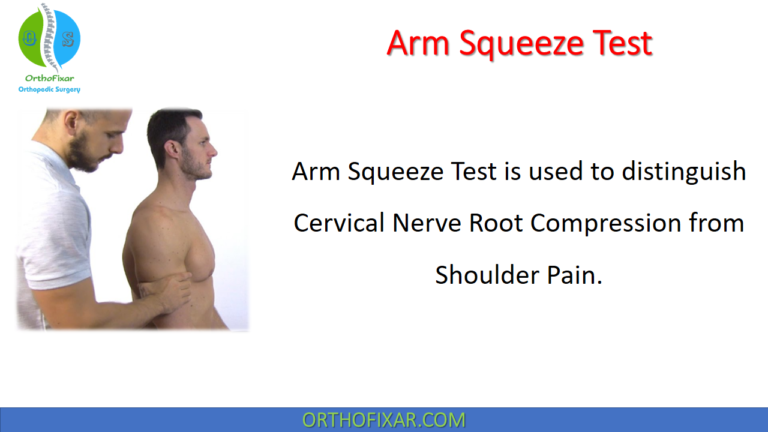 O S
OrthoFixar
Orthopedic Surgery

Arm Squeeze Test

Arm Squeeze Test is used to distinguish Cervical Nerve Root Compression from Shoulder Pain.

ORTHOFIXAR.COM